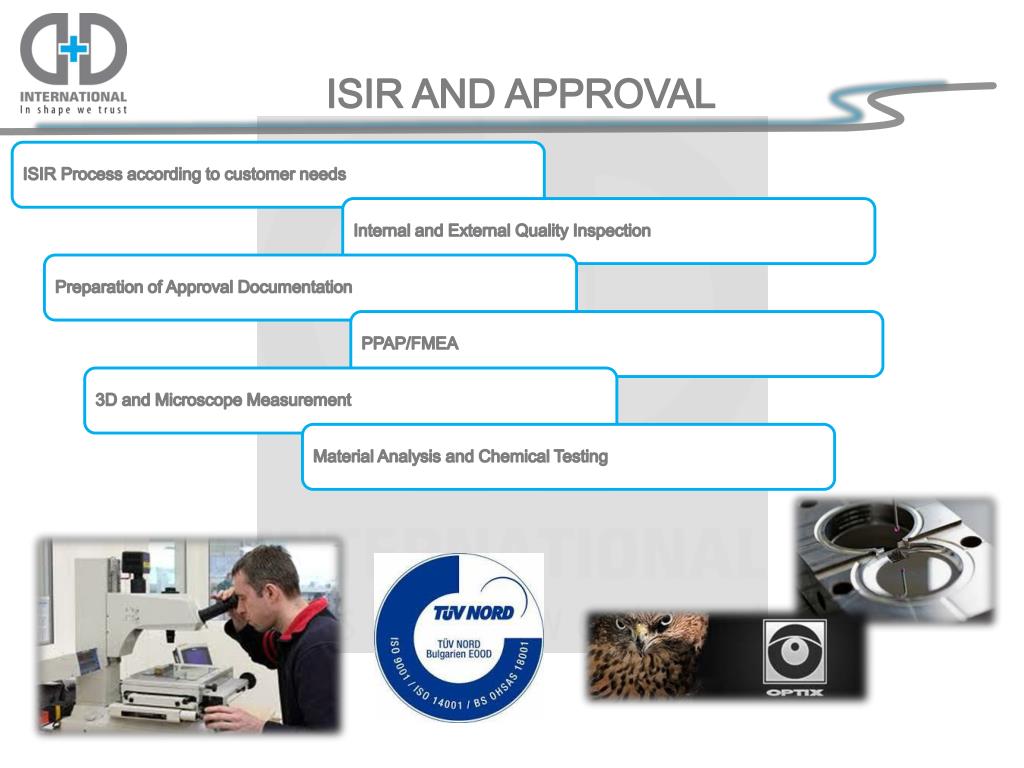 INTERNATIONAL
In shape we trust

ISIR AND APPROVAL

ISIR Process according to customer needs

Internal and External Quality Inspection

Preparation of Approval Documentation

PPAP/FMEA

3D and Microscope Measurement

Material Analysis and Chemical Testing

TÜV NORD
TÜV NORD Bulgarien EOOD
ISO 9001 / ISO 14001 / BS OHSAS 18001

OPTIX